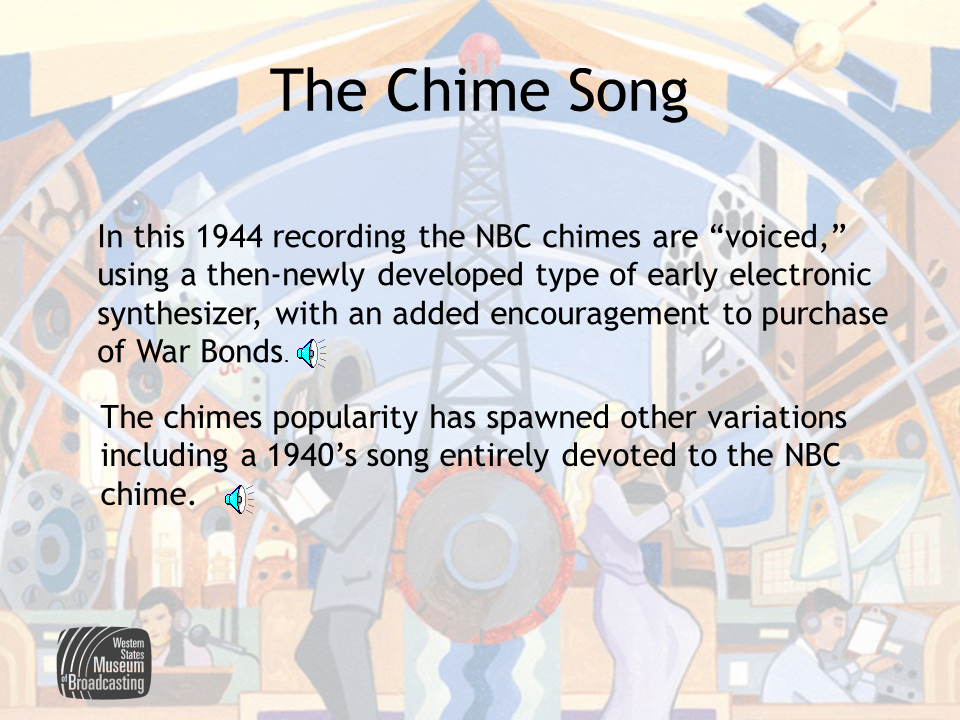 The Chime Song

In this 1944 recording the NBC chimes are “voiced,” using a then-newly developed type of early electronic synthesizer, with an added encouragement to purchase of War Bonds.

The chimes popularity has spawned other variations including a 1940’s song entirely devoted to the NBC chime.

Western States Museum of Broadcasting